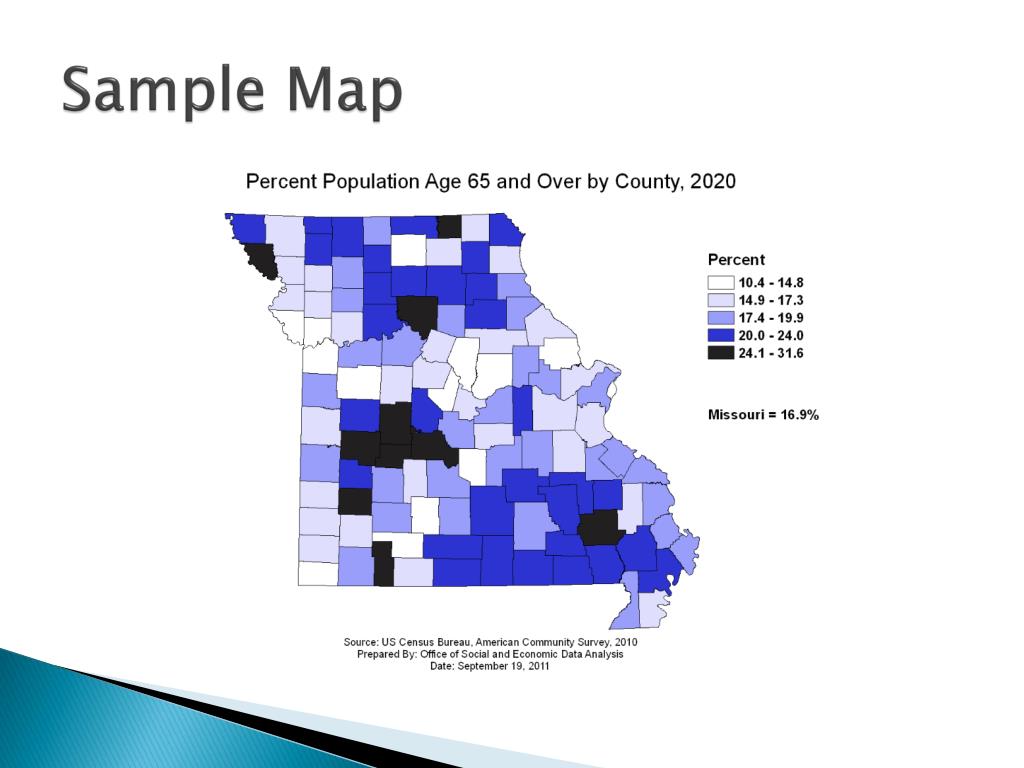 Sample Map

Percent Population Age 65 and Over by County, 2020

Percent
10.4 - 14.8
14.9 - 17.3
17.4 - 19.9
20.0 - 24.0
24.1 - 31.6

Missouri = 16.9%

Source: US Census Bureau, American Community Survey, 2010
Prepared By: Office of Social and Economic Data Analysis
Date: September 19, 2011